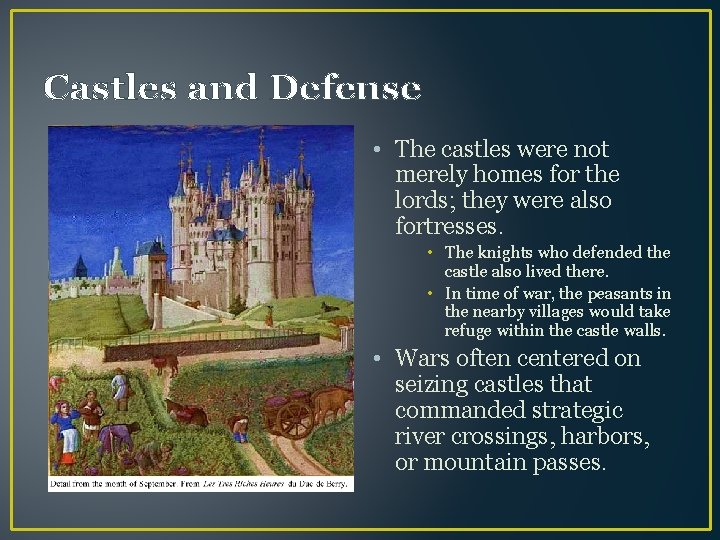 Castles and Defense

Detail from the month of September. From Les Très Riches Heures du Duc de Berry.

• The castles were not merely homes for the lords; they were also fortresses.
  • The knights who defended the castle also lived there.
  • In time of war, the peasants in the nearby villages would take refuge within the castle walls.
• Wars often centered on seizing castles that commanded strategic river crossings, harbors, or mountain passes.